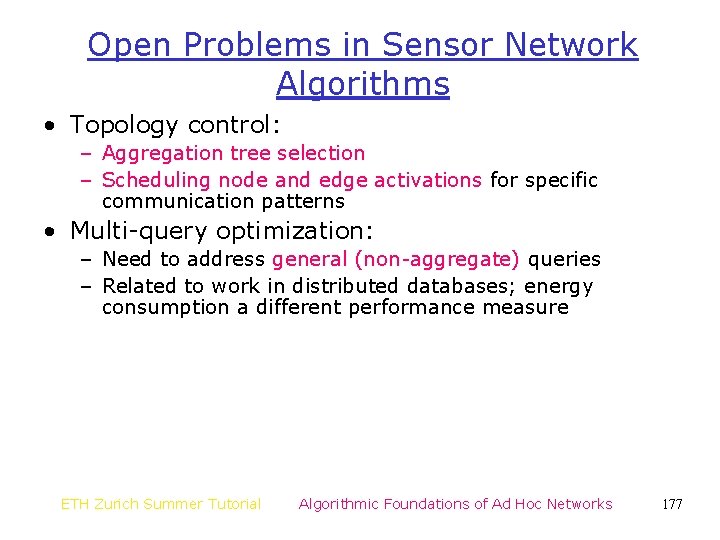 Open Problems in Sensor Network Algorithms

• Topology control:
– Aggregation tree selection
– Scheduling node and edge activations for specific communication patterns

• Multi-query optimization:
– Need to address general (non-aggregate) queries
– Related to work in distributed databases; energy consumption a different performance measure

ETH Zurich Summer Tutorial Algorithmic Foundations of Ad Hoc Networks 177